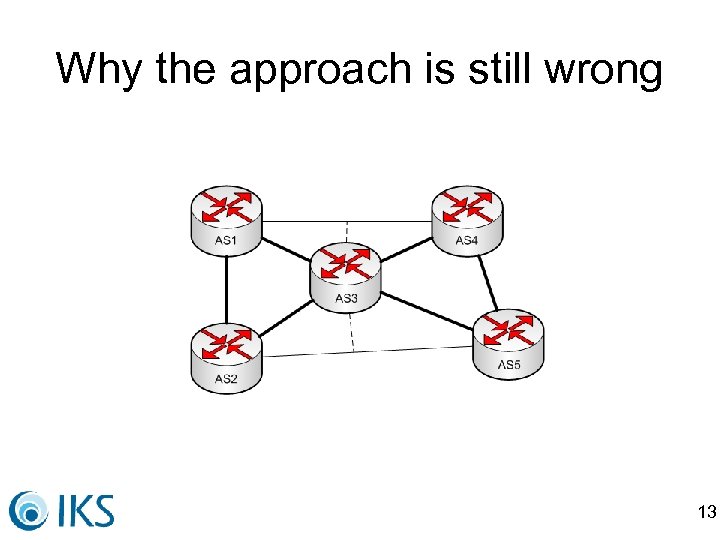 Why the approach is still wrong

AS1

AS4

AS3

AS2

AS5

IKS

13